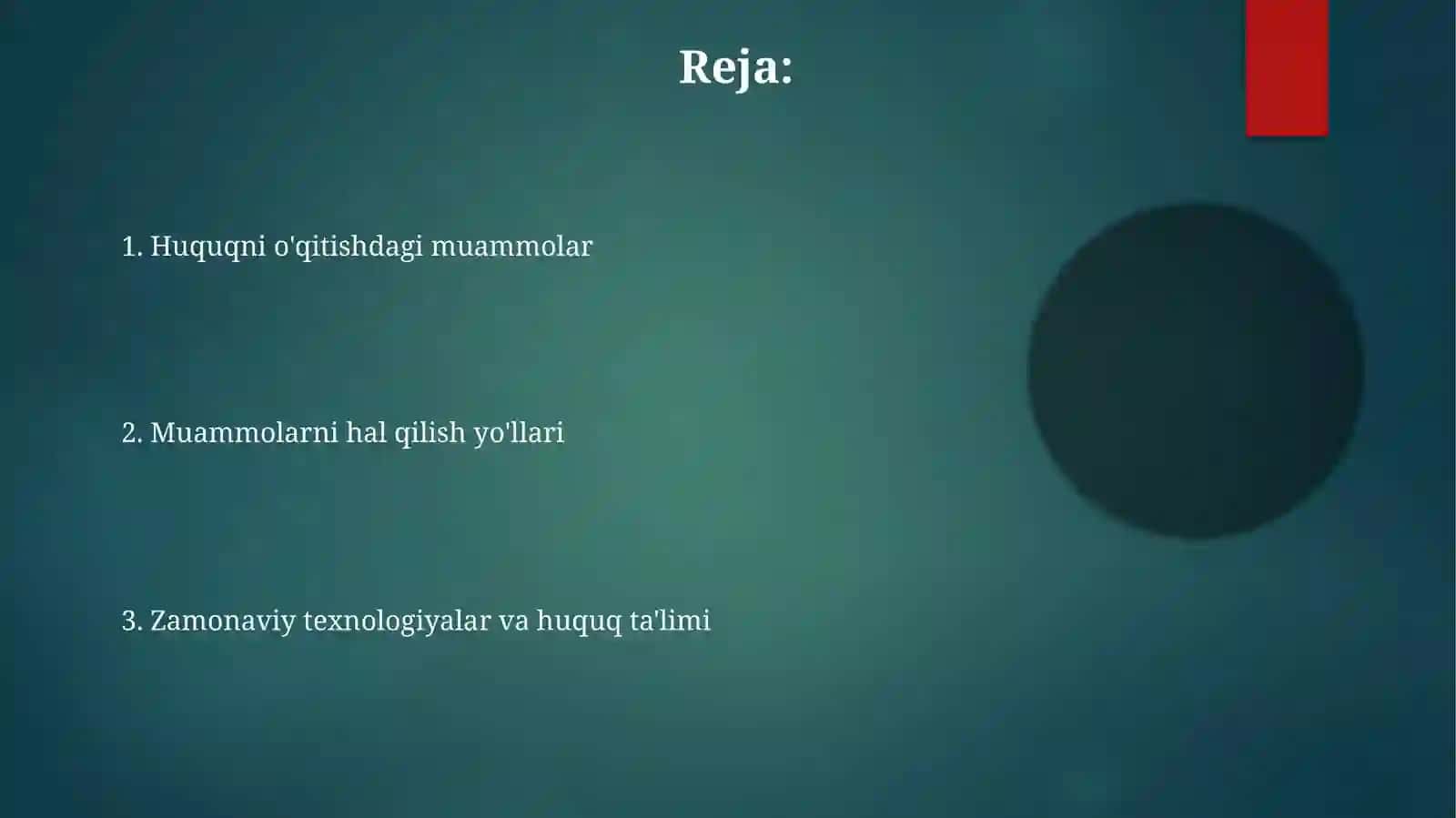 Reja:

1. Huquqni o'qitishdagi muammolar

2. Muammolarni hal qilish yo'llari

3. Zamonaviy texnologiyalar va huquq ta'limi